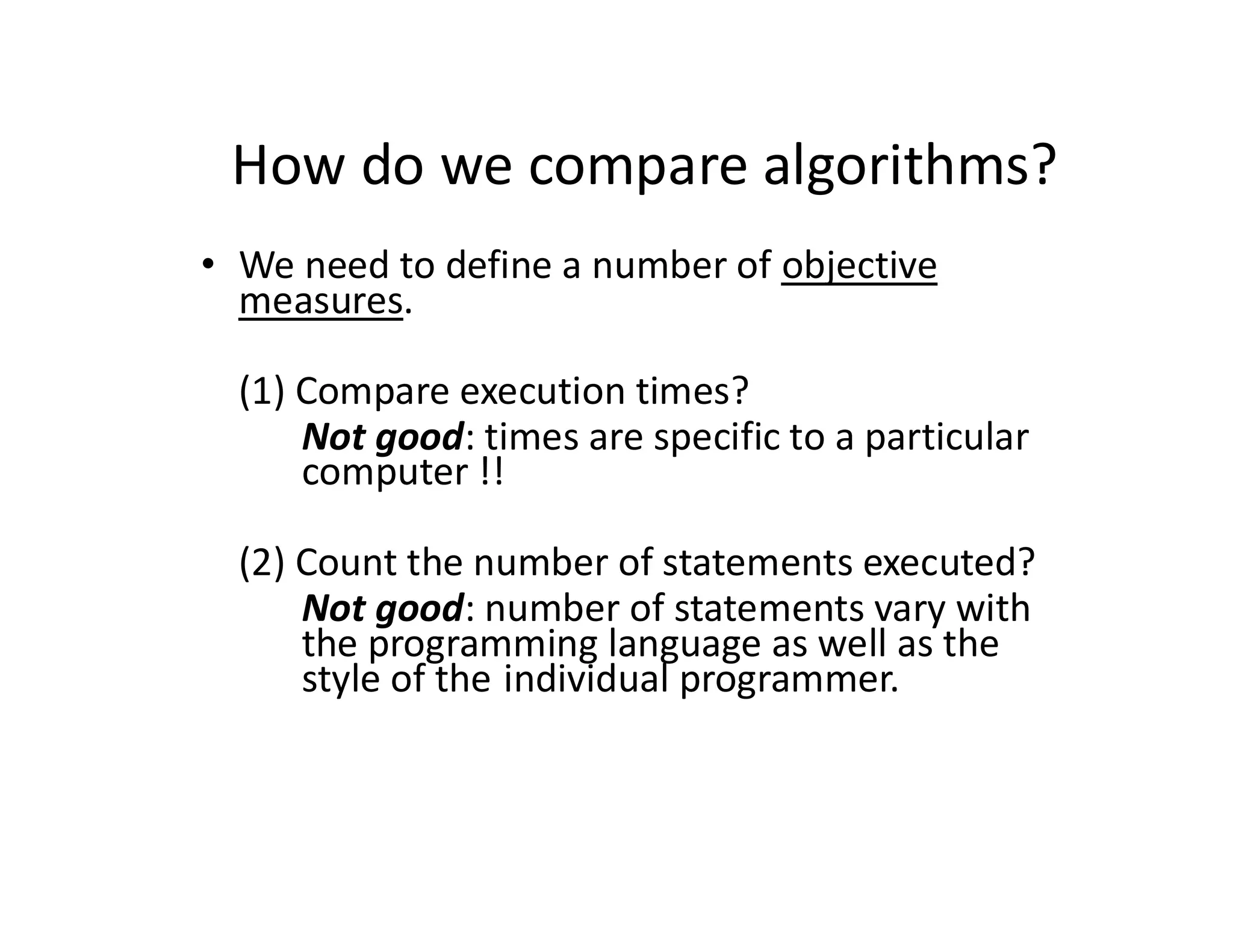 How do we compare algorithms?

• We need to define a number of objective measures.

(1) Compare execution times?

Not good: times are specific to a particular computer !!

(2) Count the number of statements executed?

Not good: number of statements vary with the programming language as well as the style of the individual programmer.